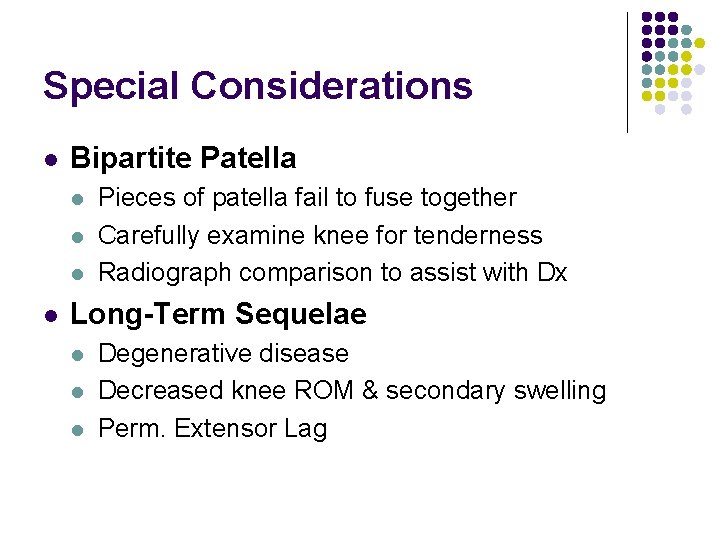 Special Considerations

• Bipartite Patella
• Pieces of patella fail to fuse together
• Carefully examine knee for tenderness
• Radiograph comparison to assist with Dx

• Long-Term Sequelae
• Degenerative disease
• Decreased knee ROM & secondary swelling
• Perm. Extensor Lag